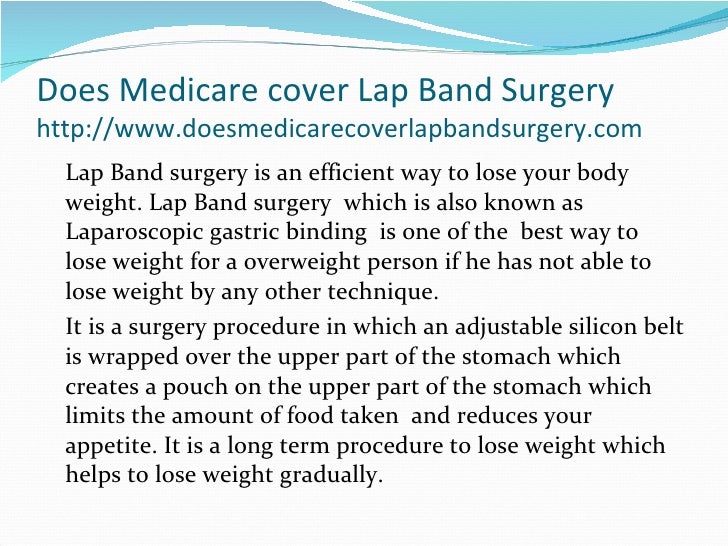 Does Medicare cover Lap Band Surgery
http://www.doesmedicarecoverlapbandsurgery.com

Lap Band surgery is an efficient way to lose your body weight. Lap Band surgery which is also known as Laparoscopic gastric binding is one of the best way to lose weight for a overweight person if he has not able to lose weight by any other technique.

It is a surgery procedure in which an adjustable silicon belt is wrapped over the upper part of the stomach which creates a pouch on the upper part of the stomach which limits the amount of food taken and reduces your appetite. It is a long term procedure to lose weight which helps to lose weight gradually.